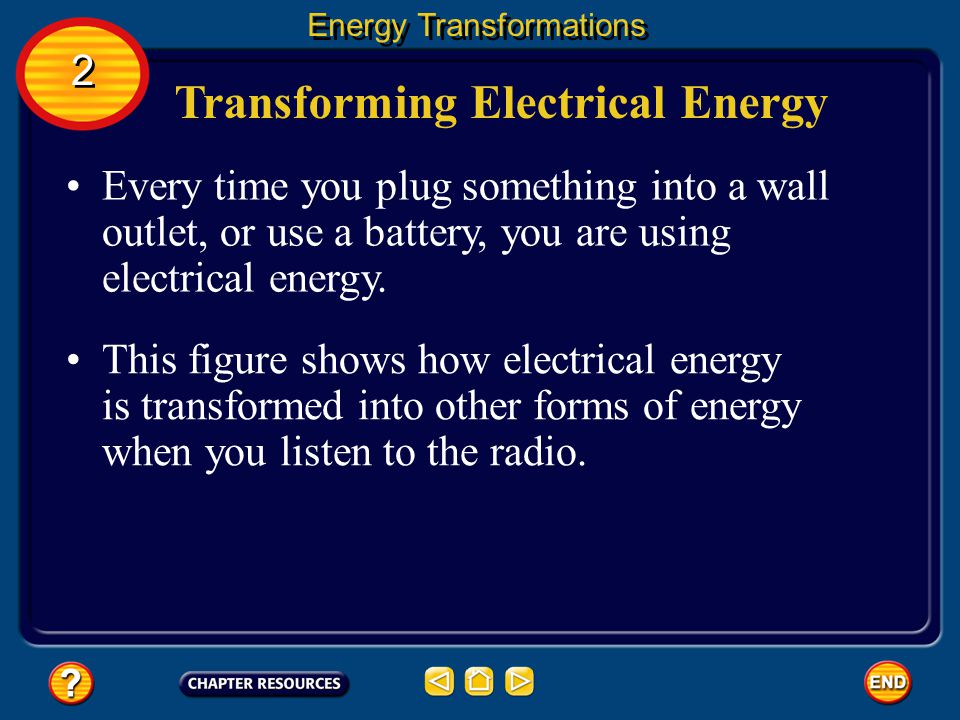 Energy Transformations

2

Transforming Electrical Energy

• Every time you plug something into a wall outlet, or use a battery, you are using electrical energy.

• This figure shows how electrical energy is transformed into other forms of energy when you listen to the radio.

?

CHAPTER RESOURCES

END